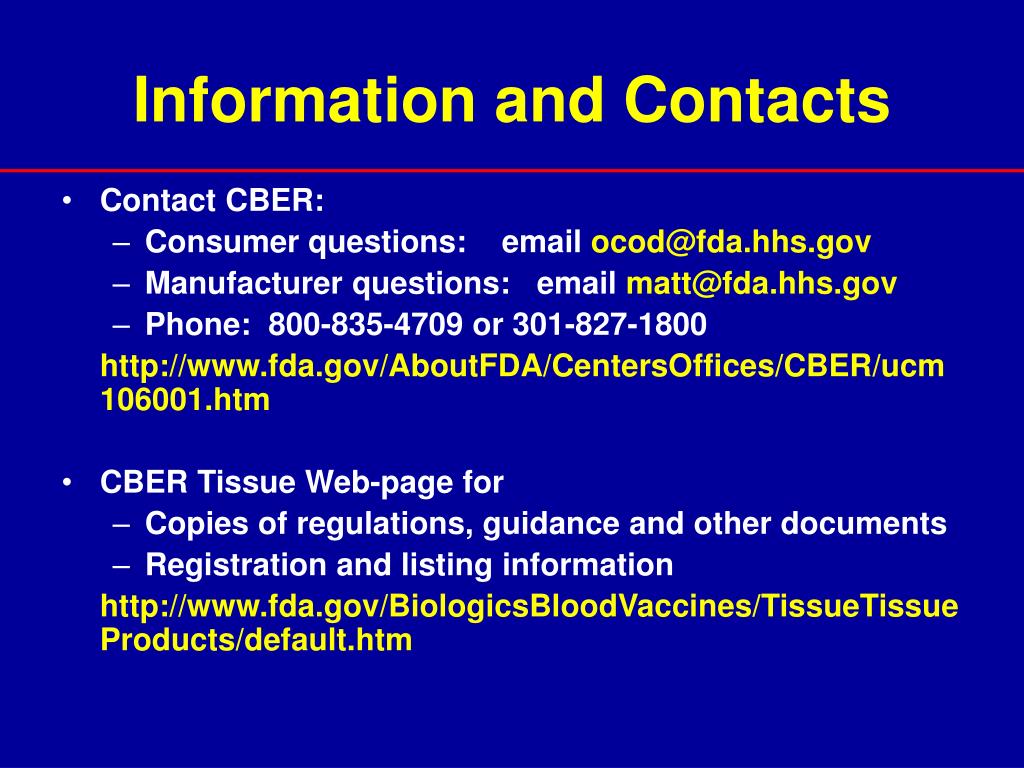 Information and Contacts

• Contact CBER:
– Consumer questions: email ocod@fda.hhs.gov
– Manufacturer questions: email matt@fda.hhs.gov
– Phone: 800-835-4709 or 301-827-1800
http://www.fda.gov/AboutFDA/CentersOffices/CBER/ucm106001.htm

• CBER Tissue Web-page for
– Copies of regulations, guidance and other documents
– Registration and listing information
http://www.fda.gov/BiologicsBloodVaccines/TissueTissueProducts/default.htm